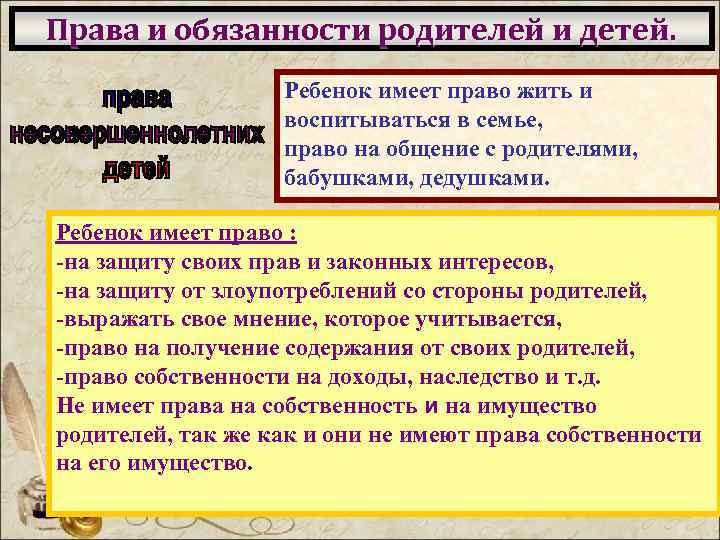 Права и обязанности родителей и детей.

права несовершеннолетних детей

Ребенок имеет право жить и воспитываться в семье,
право на общение с родителями, бабушками, дедушками.

Ребенок имеет право :
-на защиту своих прав и законных интересов,
-на защиту от злоупотреблений со стороны родителей,
-выражать свое мнение, которое учитывается,
-право на получение содержания от своих родителей,
-право собственности на доходы, наследство и т.д.
Не имеет права на собственность и на имущество родителей, так же как и они не имеют права собственности на его имущество.